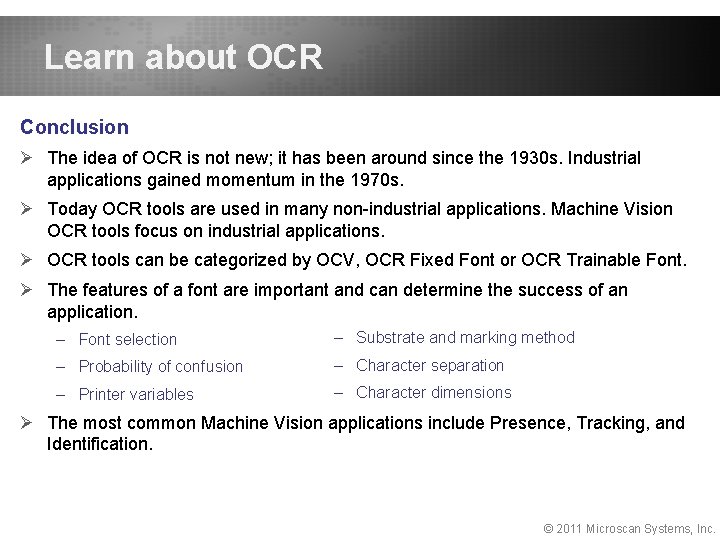 Learn about OCR

Conclusion

➢ The idea of OCR is not new; it has been around since the 1930s. Industrial applications gained momentum in the 1970s.

➢ Today OCR tools are used in many non-industrial applications. Machine Vision OCR tools focus on industrial applications.

➢ OCR tools can be categorized by OCV, OCR Fixed Font or OCR Trainable Font.

➢ The features of a font are important and can determine the success of an application.

– Font selection
– Probability of confusion
– Printer variables

– Substrate and marking method
– Character separation
– Character dimensions

➢ The most common Machine Vision applications include Presence, Tracking, and Identification.

© 2011 Microscan Systems, Inc.